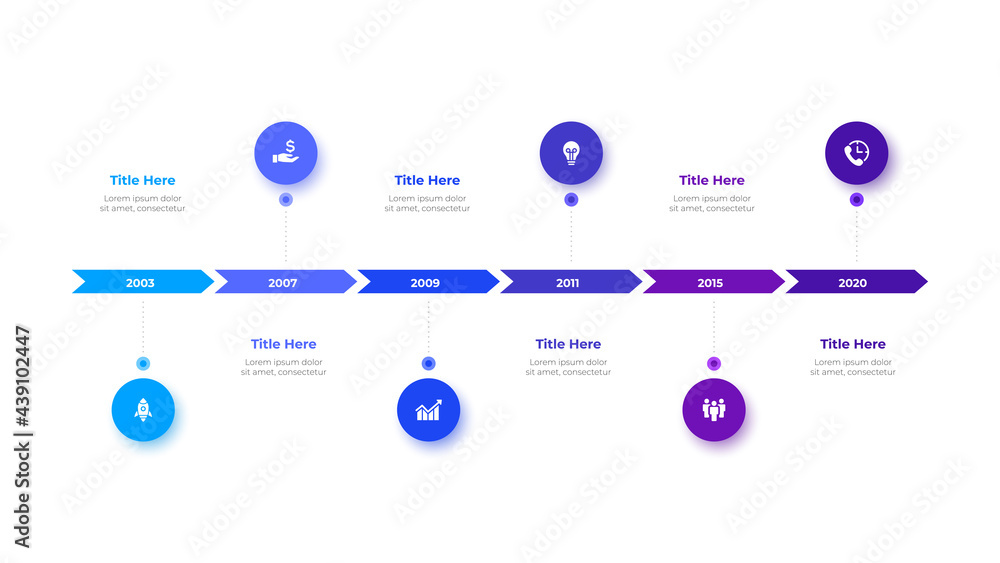 Title Here
Lorem ipsum dolor sit amet, consectetur

Title Here
Lorem ipsum dolor sit amet, consectetur

Title Here
Lorem ipsum dolor sit amet, consectetur

2003
2007
2009
2011
2015
2020

Title Here
Lorem ipsum dolor sit amet, consectetur

Title Here
Lorem ipsum dolor sit amet, consectetur

Title Here
Lorem ipsum dolor sit amet, consectetur

Adobe Stock | #439102447